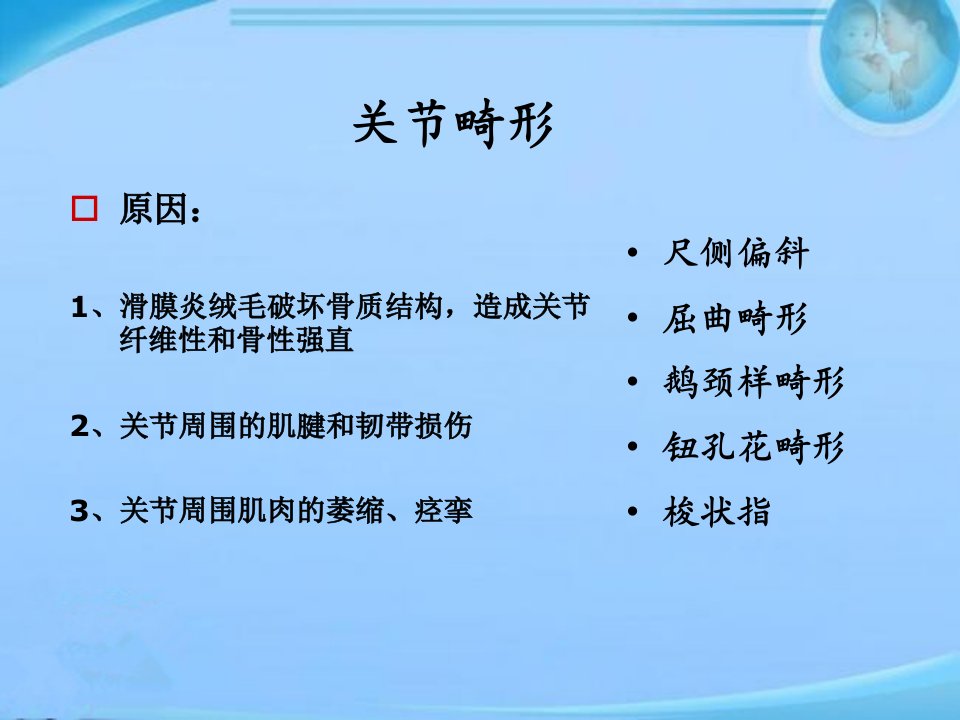 关节畸形

□ 原因：

1、滑膜炎绒毛破坏骨质结构，造成关节纤维性和骨性强直

2、关节周围的肌腱和韧带损伤

3、关节周围肌肉的萎缩、痉挛

• 尺侧偏斜
• 屈曲畸形
• 鹅颈样畸形
• 钮孔花畸形
• 梭状指